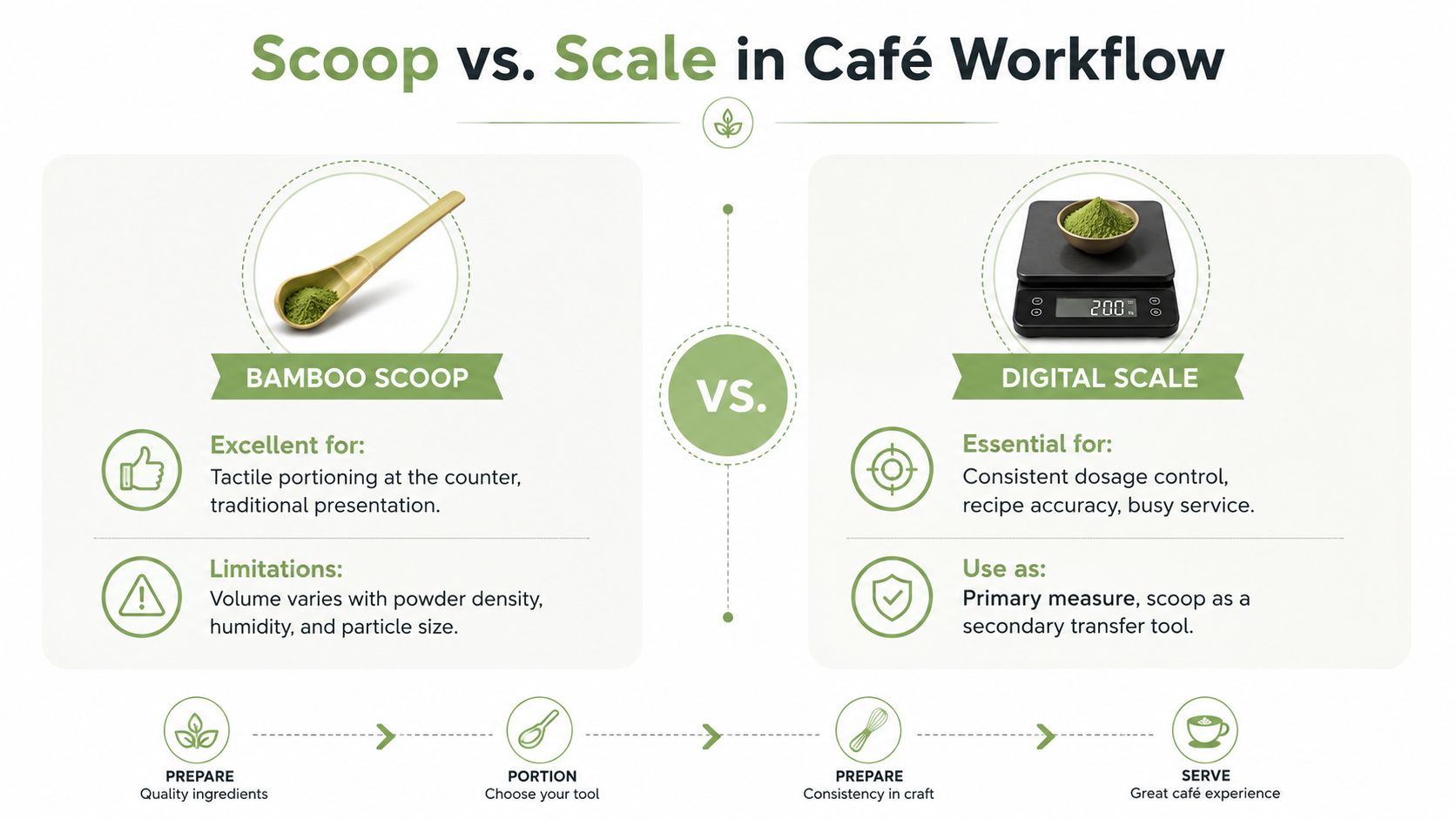 Scoop vs. Scale in Café Workflow

BAMBOO SCOOP

Excellent for:
Tactile portioning at the counter, traditional presentation.

Limitations:
Volume varies with powder density, humidity, and particle size.

VS.

200

DIGITAL SCALE

Essential for:
Consistent dosage control, recipe accuracy, busy service.

Use as:
Primary measure, scoop as a secondary transfer tool.

PREPARE
Quality ingredients

PORTION
Choose your tool

PREPARE
Consistency in craft

SERVE
Great café experience